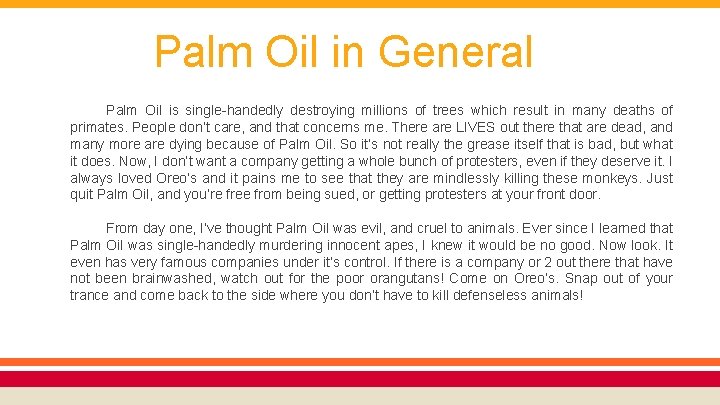 Palm Oil in General

Palm Oil is single-handedly destroying millions of trees which result in many deaths of primates. People don't care, and that concerns me. There are LIVES out there that are dead, and many more are dying because of Palm Oil. So it's not really the grease itself that is bad, but what it does. Now, I don't want a company getting a whole bunch of protesters, even if they deserve it. I always loved Oreo's and it pains me to see that they are mindlessly killing these monkeys. Just quit Palm Oil, and you're free from being sued, or getting protesters at your front door.

From day one, I've thought Palm Oil was evil, and cruel to animals. Ever since I learned that Palm Oil was single-handedly murdering innocent apes, I knew it would be no good. Now look. It even has very famous companies under it's control. If there is a company or 2 out there that have not been brainwashed, watch out for the poor orangutans! Come on Oreo's. Snap out of your trance and come back to the side where you don't have to kill defenseless animals!